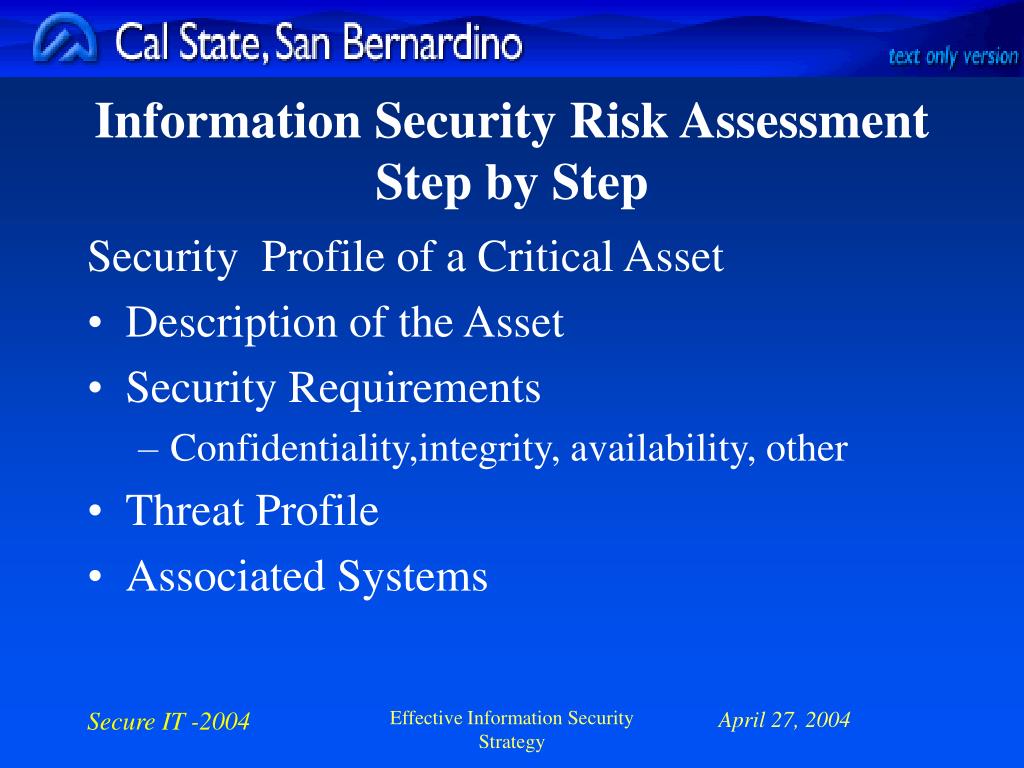 Cal State, San Bernardino

text only version

Information Security Risk Assessment Step by Step

Security  Profile of a Critical Asset

• Description of the Asset
• Security Requirements
  – Confidentiality,integrity, availability, other
• Threat Profile
• Associated Systems

Secure IT -2004

Effective Information Security Strategy

April 27, 2004